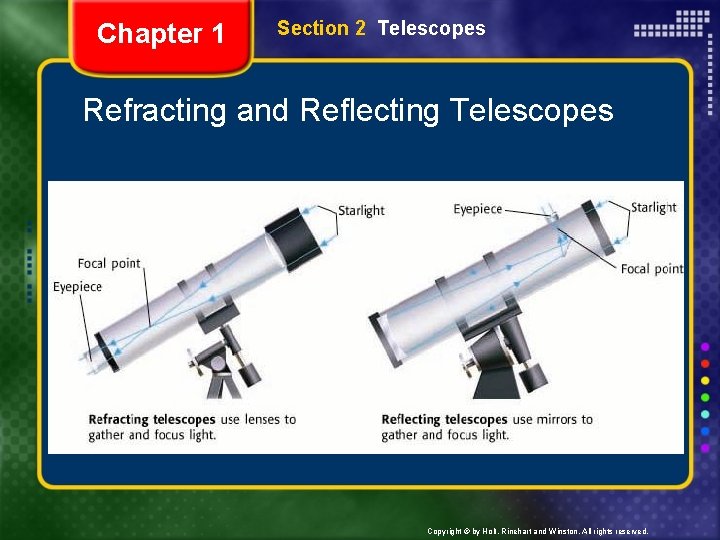 Chapter 1

Section 2 Telescopes

Refracting and Reflecting Telescopes

Starlight

Focal point

Eyepiece

Refracting telescopes use lenses to gather and focus light.

Eyepiece

Starlight

Focal point

Reflecting telescopes use mirrors to gather and focus light.

Copyright © by Holt, Rinehart and Winston. All rights reserved.